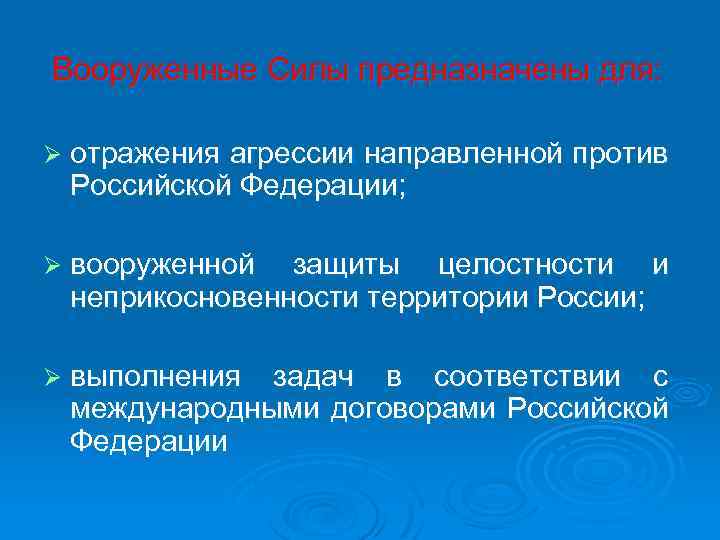 Вооруженные Силы предназначены для:

➢ отражения агрессии направленной против Российской Федерации;

➢ вооруженной защиты целостности и неприкосновенности территории России;

➢ выполнения задач в соответствии с международными договорами Российской Федерации